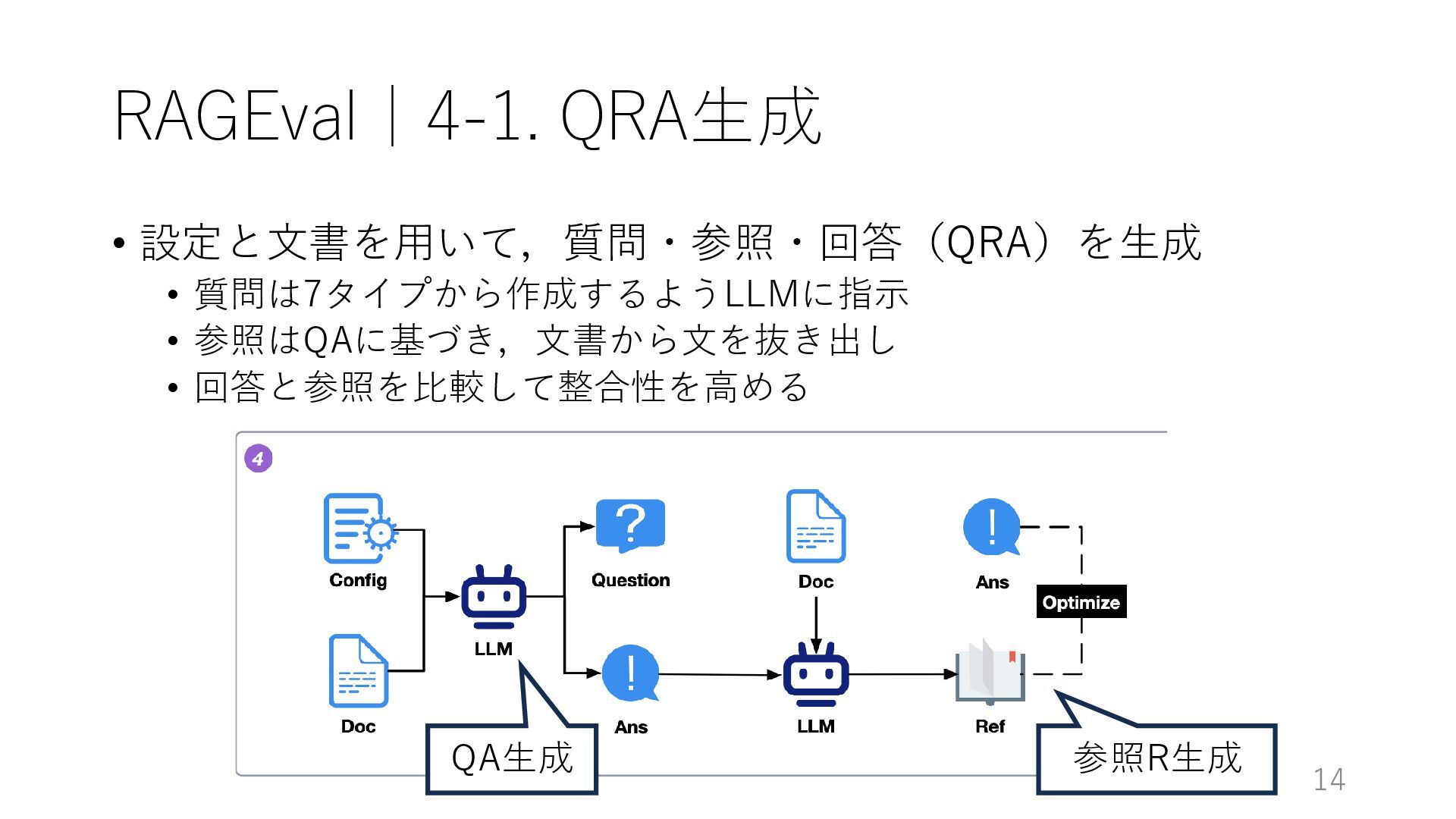 RAGEval｜4-1. QRA生成

• 設定と文書を用いて，質問・参照・回答（QRA）を生成
  • 質問は7タイプから作成するようLLMに指示
  • 参照はQAに基づき，文書から文を抜き出し
  • 回答と参照を比較して整合性を高める

4

Config

Doc

LLM

Question

Ans

Doc

LLM

Ans

Optimize

Ref

QA生成

参照R生成

14